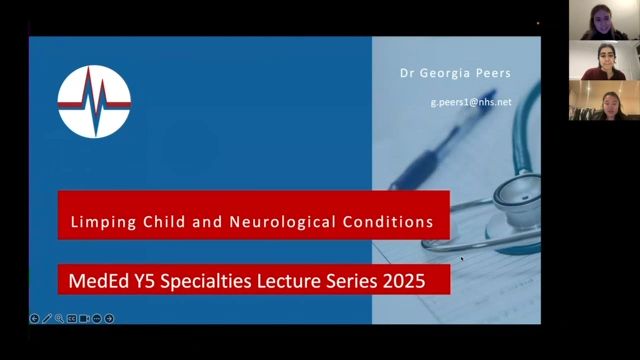 Dr Georgia Peers

g.peers1@nhs.net

Limping Child and Neurological Conditions

MedEd Y5 Specialties Lecture Series 2025